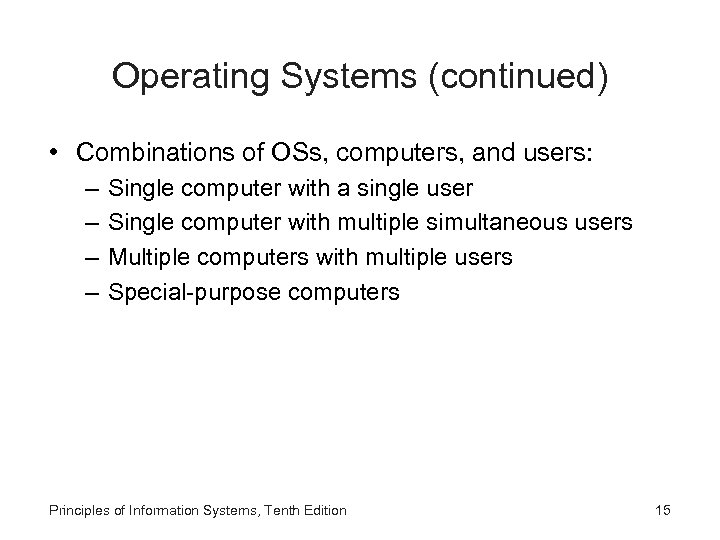 Operating Systems (continued)

• Combinations of OSs, computers, and users:
  – Single computer with a single user
  – Single computer with multiple simultaneous users
  – Multiple computers with multiple users
  – Special-purpose computers

Principles of Information Systems, Tenth Edition

15